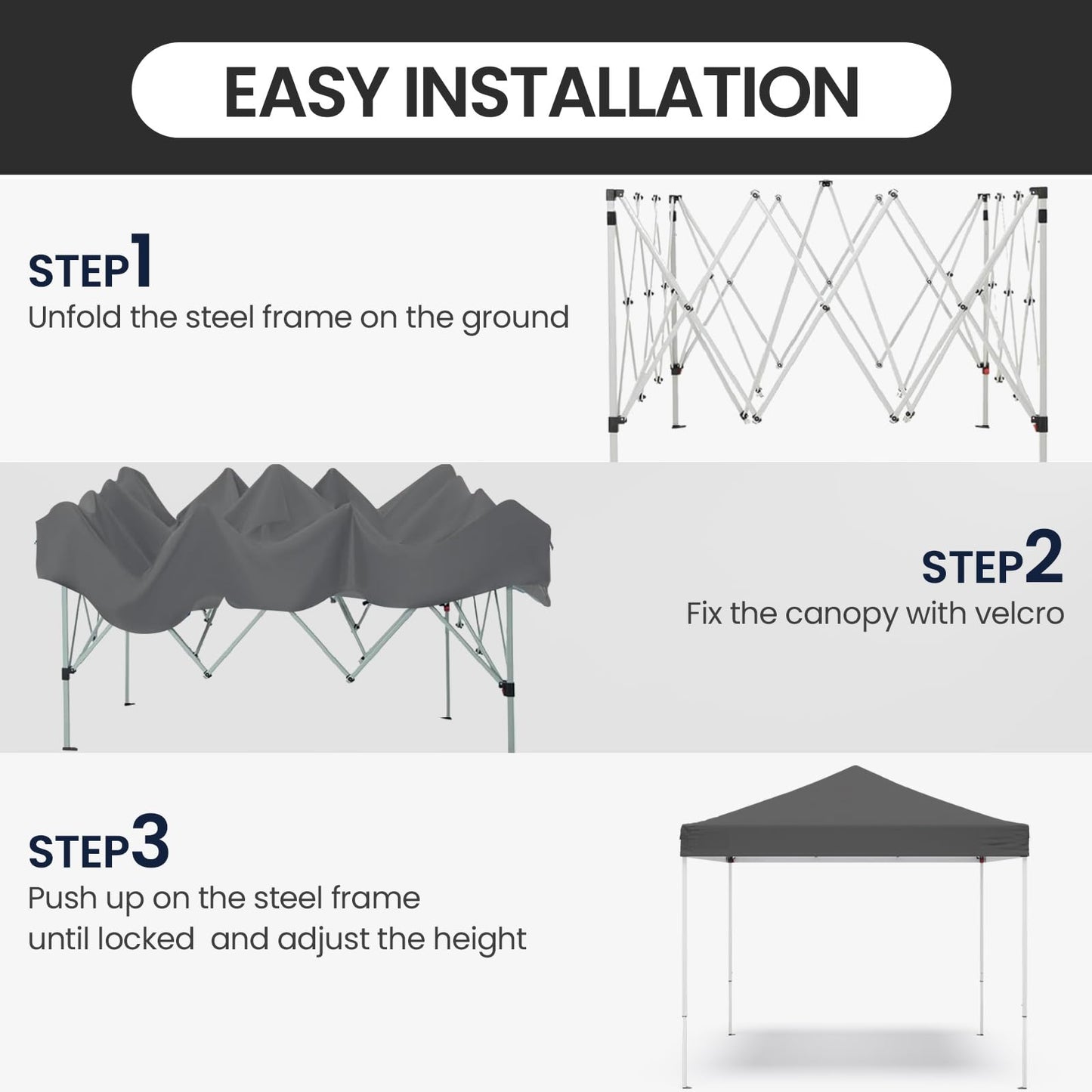 EASY INSTALLATION

STEP1
Unfold the steel frame on the ground

STEP2
Fix the canopy with velcro

STEP3
Push up on the steel frame until locked  and adjust the height